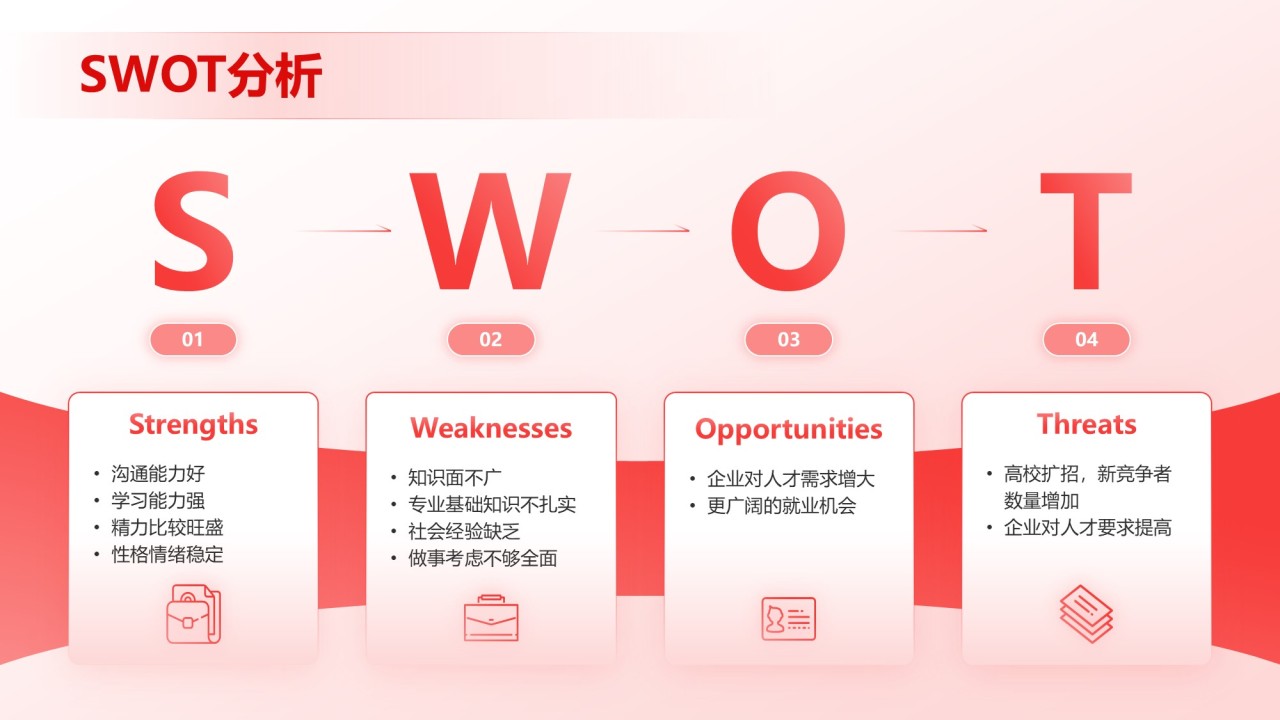 SWOT分析

S

W

O

T

01

02

03

04

Strengths

• 沟通能力好
• 学习能力强
• 精力比较旺盛
• 性格情绪稳定

Weaknesses

• 知识面不广
• 专业基础知识不扎实
• 社会经验缺乏
• 做事考虑不够全面

Opportunities

• 企业对人才需求增大
• 更广阔的就业机会

Threats

• 高校扩招，新竞争者数量增加
• 企业对人才要求提高